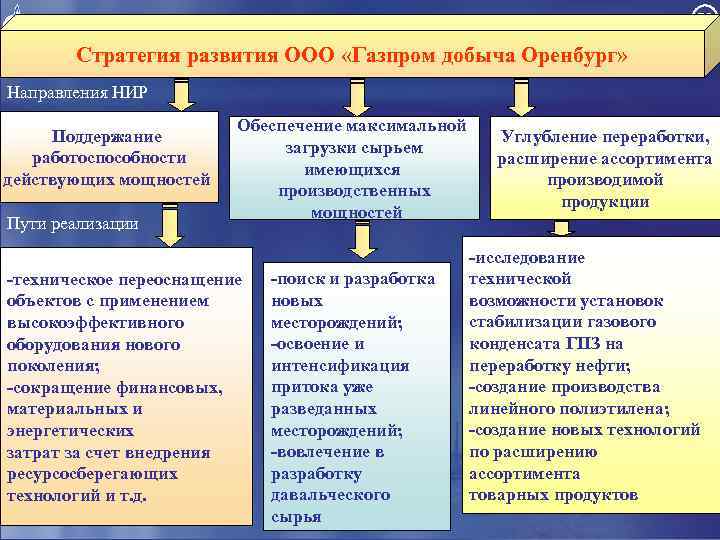 Стратегия развития ООО «Газпром добыча Оренбург»

Направления НИР

Поддержание работоспособности действующих мощностей

Обеспечение максимальной загрузки сырьем имеющихся производственных мощностей

Углубление переработки, расширение ассортимента производимой продукции

Пути реализации

-техническое переоснащение объектов с применением высокоэффективного оборудования нового поколения;
-сокращение финансовых, материальных и энергетических затрат за счет внедрения ресурсосберегающих технологий и т.д.

-поиск и разработка новых месторождений;
-освоение и интенсификация притока уже разведанных месторождений;
-вовлечение в разработку давальческого сырья

-исследование технической возможности установок стабилизации газового конденсата ГПЗ на переработку нефти;
-создание производства линейного полиэтилена;
-создание новых технологий по расширению ассортимента товарных продуктов